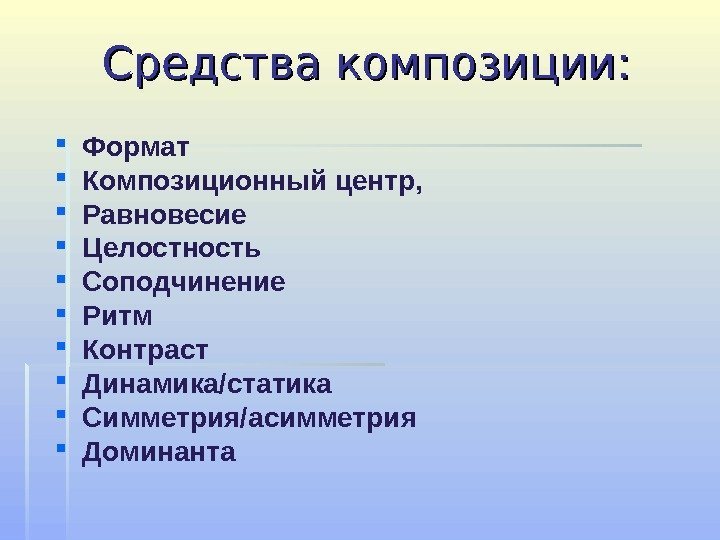 Средства композиции:

- Формат
- Композиционный центр,
- Равновесие
- Целостность
- Соподчинение
- Ритм
- Контраст
- Динамика/статика
- Симметрия/асимметрия
- Доминанта